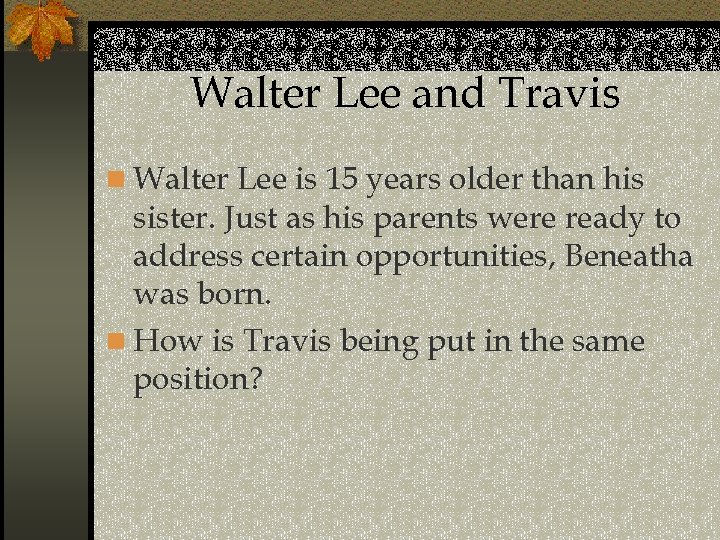 Walter Lee and Travis

Walter Lee is 15 years older than his sister. Just as his parents were ready to address certain opportunities, Beneatha was born.

How is Travis being put in the same position?